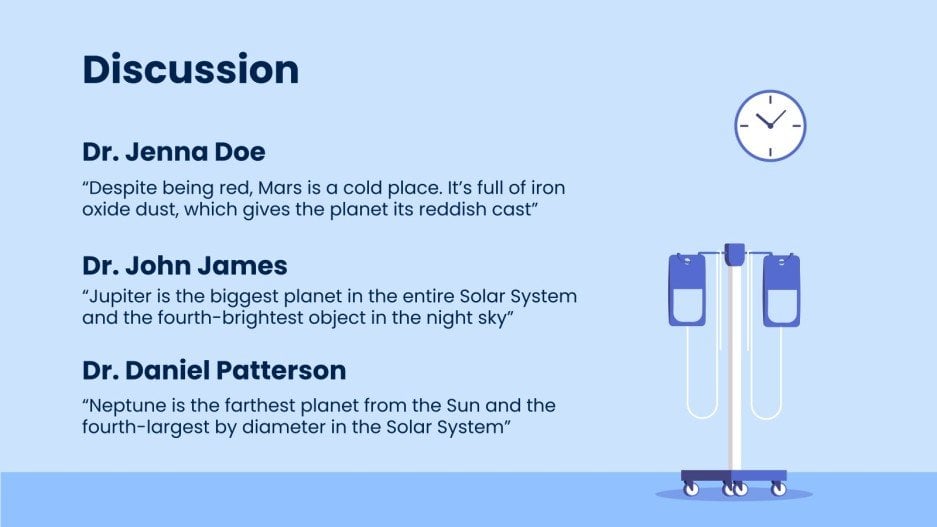 Discussion

Dr. Jenna Doe

“Despite being red, Mars is a cold place. It’s full of iron oxide dust, which gives the planet its reddish cast”

Dr. John James

“Jupiter is the biggest planet in the entire Solar System and the fourth-brightest object in the night sky”

Dr. Daniel Patterson

“Neptune is the farthest planet from the Sun and the fourth-largest by diameter in the Solar System”